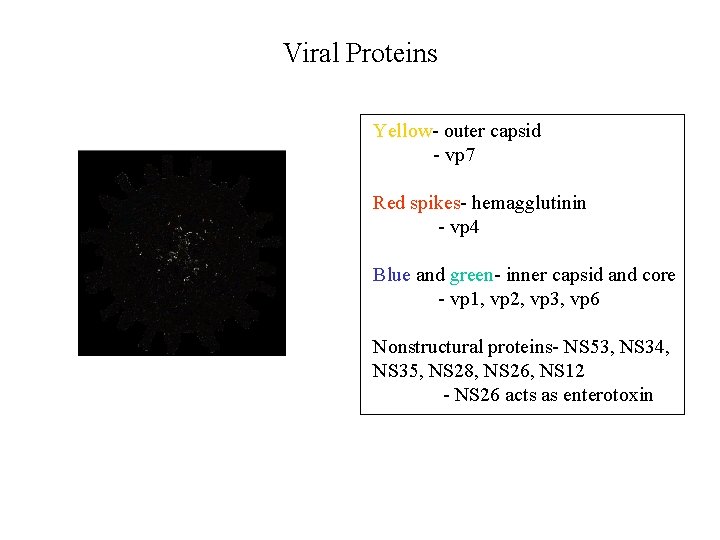 Viral Proteins

Yellow- outer capsid
- vp7

Red spikes- hemagglutinin
- vp4

Blue and green- inner capsid and core
- vp1, vp2, vp3, vp6

Nonstructural proteins- NS53, NS34, NS35, NS28, NS26, NS12
- NS26 acts as enterotoxin